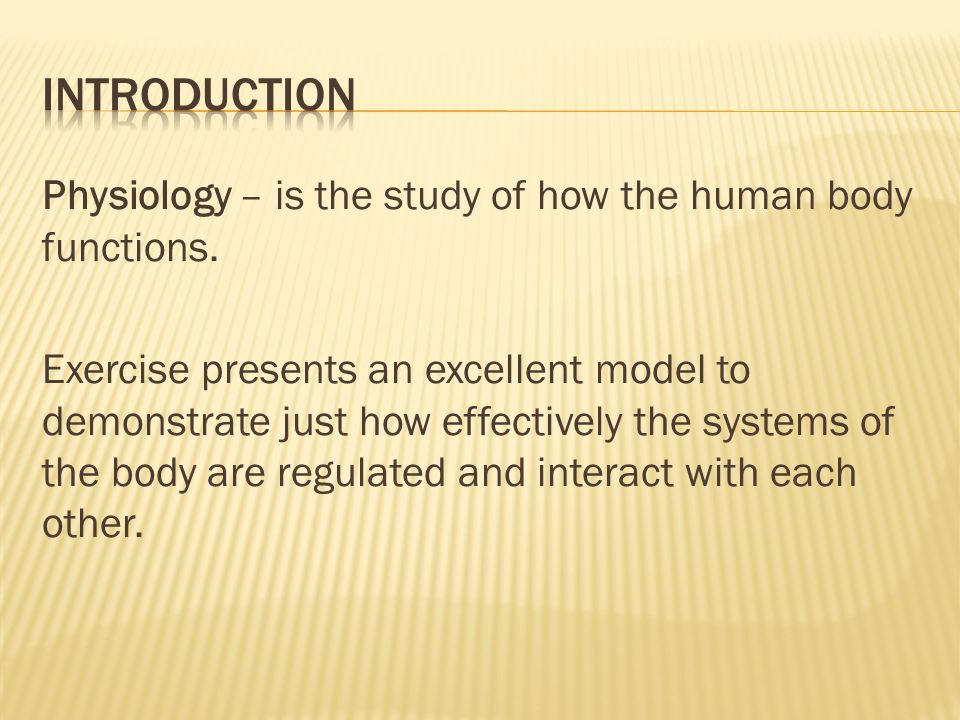 INTRODUCTION

Physiology – is the study of how the human body functions.

Exercise presents an excellent model to demonstrate just how effectively the systems of the body are regulated and interact with each other.